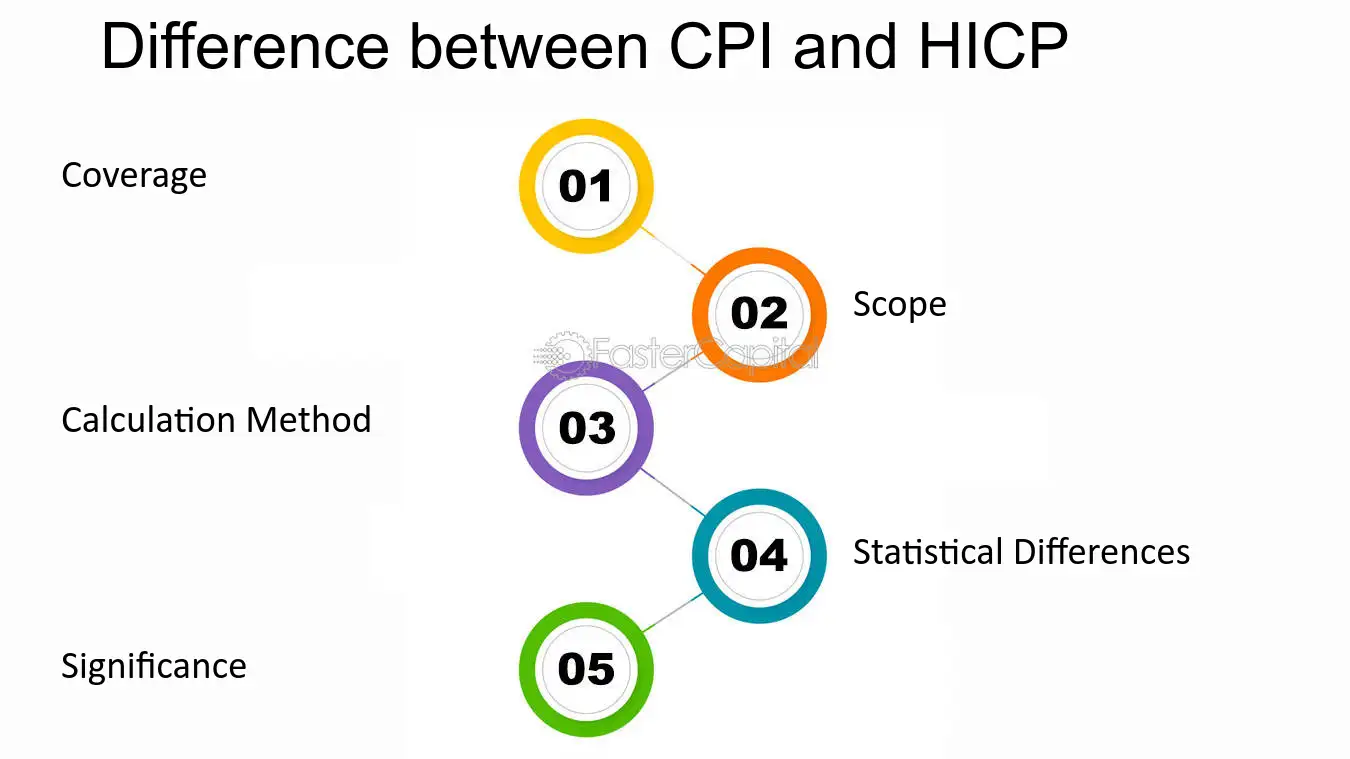 Difference between CPI and HICP

Coverage

01

02

Scope

FasterCapital

Calculation Method

03

04

Statistical Differences

Significance

05